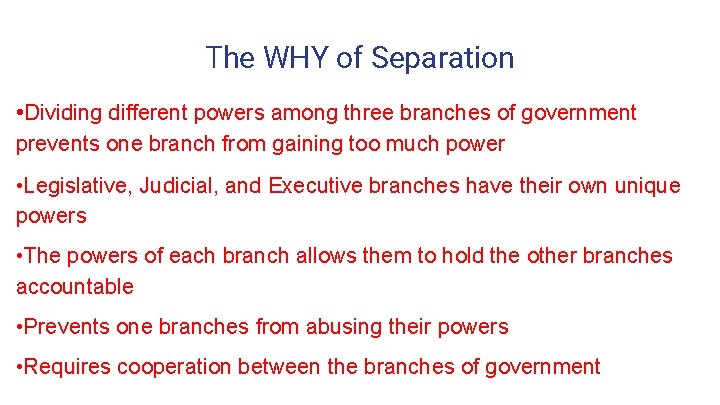 The WHY of Separation

•Dividing different powers among three branches of government prevents one branch from gaining too much power

•Legislative, Judicial, and Executive branches have their own unique powers

•The powers of each branch allows them to hold the other branches accountable

•Prevents one branches from abusing their powers

•Requires cooperation between the branches of government